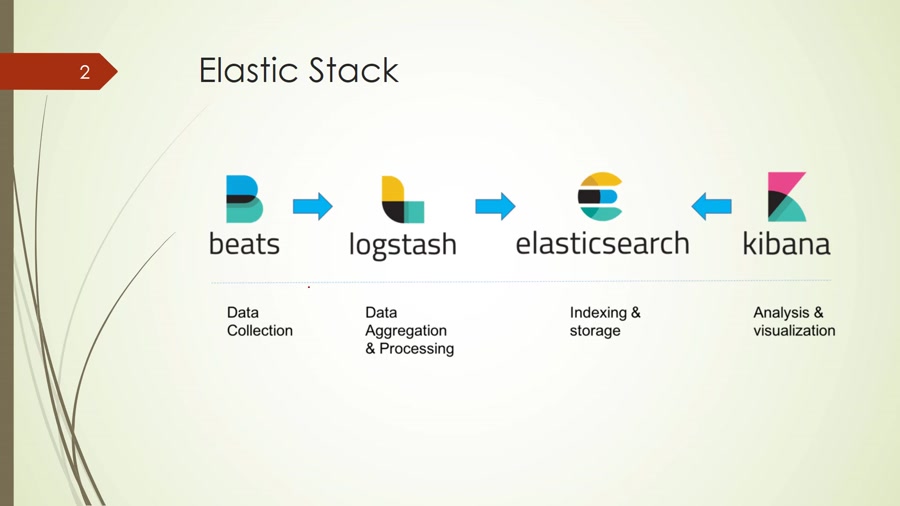 2

Elastic Stack

beats

logstash

elasticsearch

kibana

Data Collection

Data Aggregation & Processing

Indexing & storage

Analysis & visualization